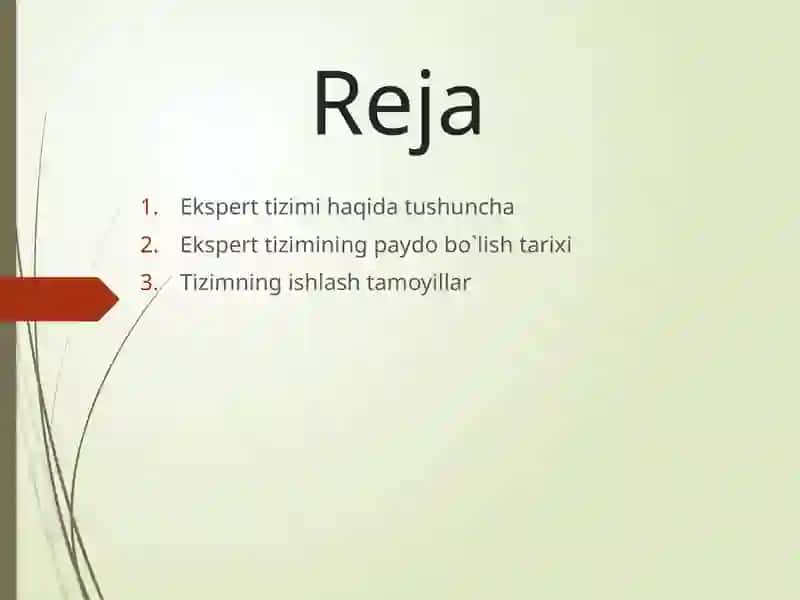 Reja

1. Ekspert tizimi haqida tushuncha
2. Ekspert tizimining paydo bo`lish tarixi
3. Tizimning ishlash tamoyillar